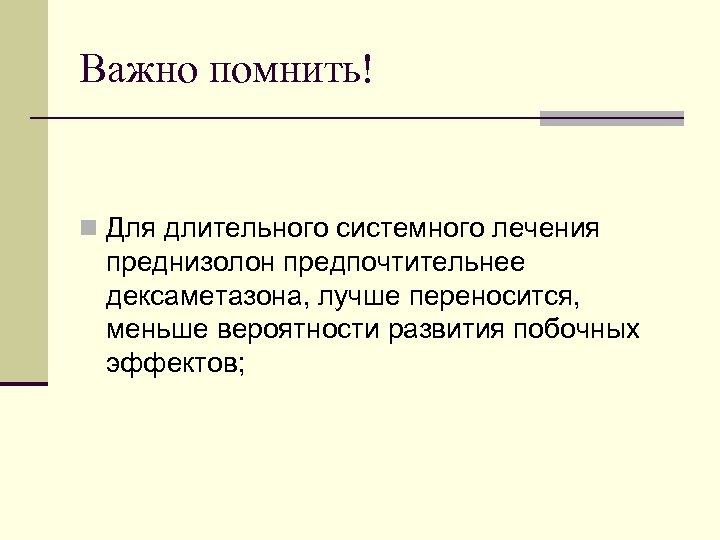 Важно помнить!

Для длительного системного лечения преднизолон предпочтительнее дексаметазона, лучше переносится, меньше вероятности развития побочных эффектов;